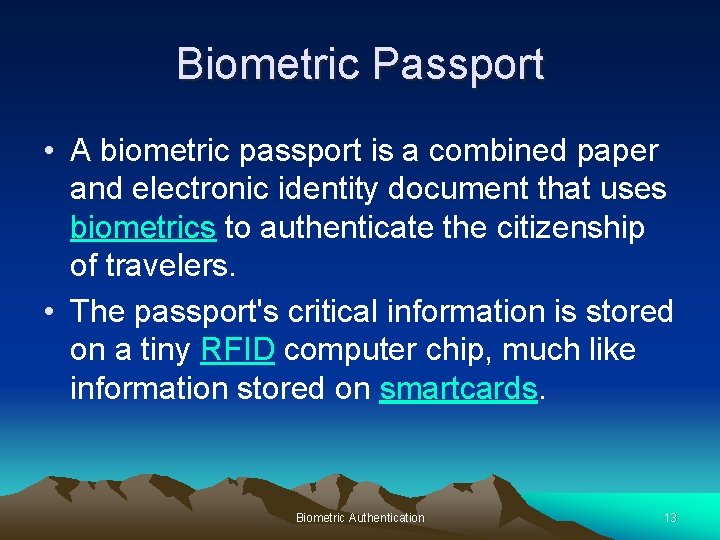 Biometric Passport

• A biometric passport is a combined paper and electronic identity document that uses biometrics to authenticate the citizenship of travelers.

• The passport's critical information is stored on a tiny RFID computer chip, much like information stored on smartcards.

Biometric Authentication

13